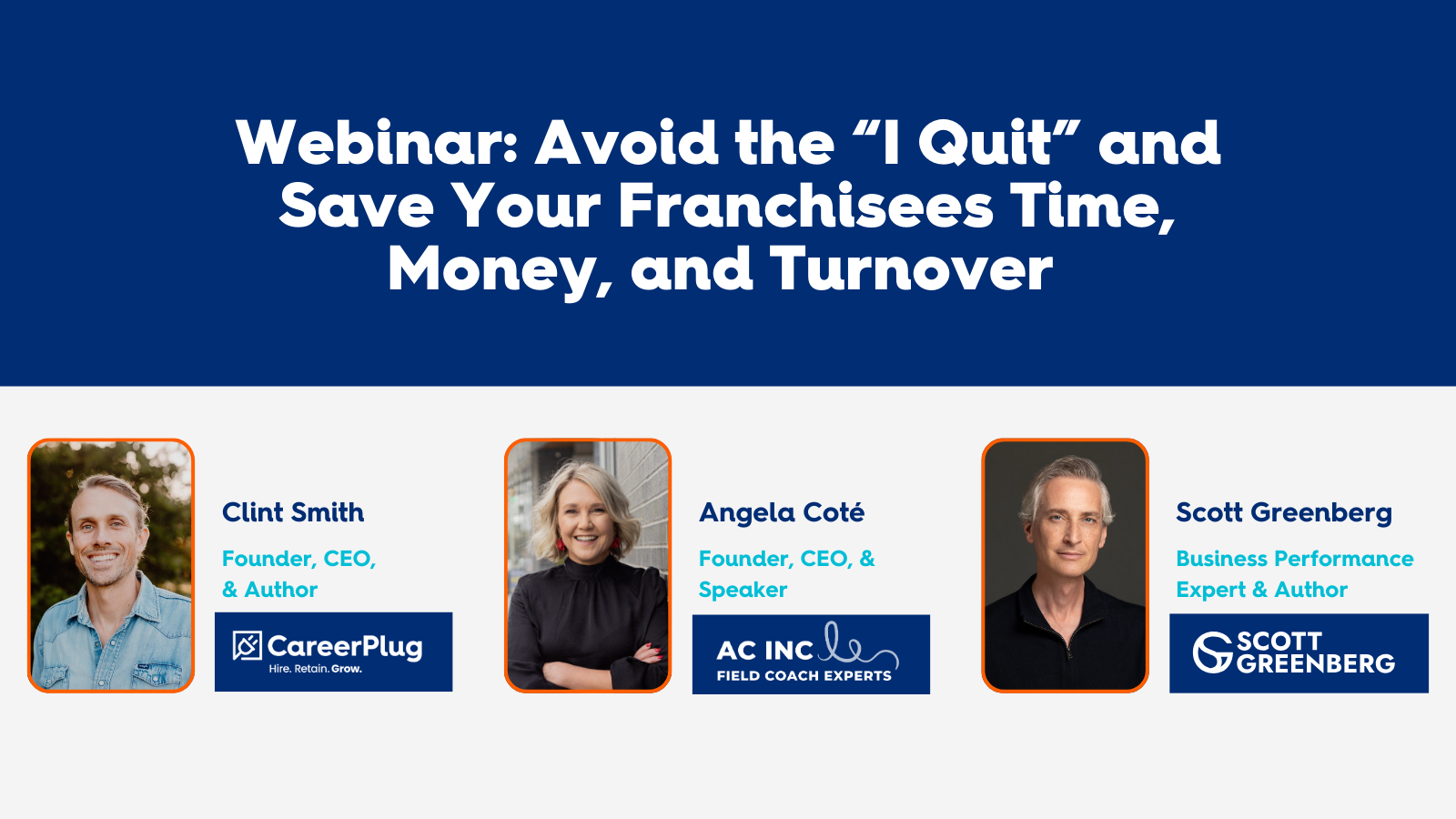 Webinar: Avoid the “I Quit” and Save Your Franchisees Time, Money, and Turnover

Clint Smith

Founder, CEO, & Author

CareerPlug
Hire. Retain. Grow.

Angela Coté

Founder, CEO, & Speaker

AC INC
FIELD COACH EXPERTS

Scott Greenberg

Business Performance Expert & Author

SCOTT GREENBERG